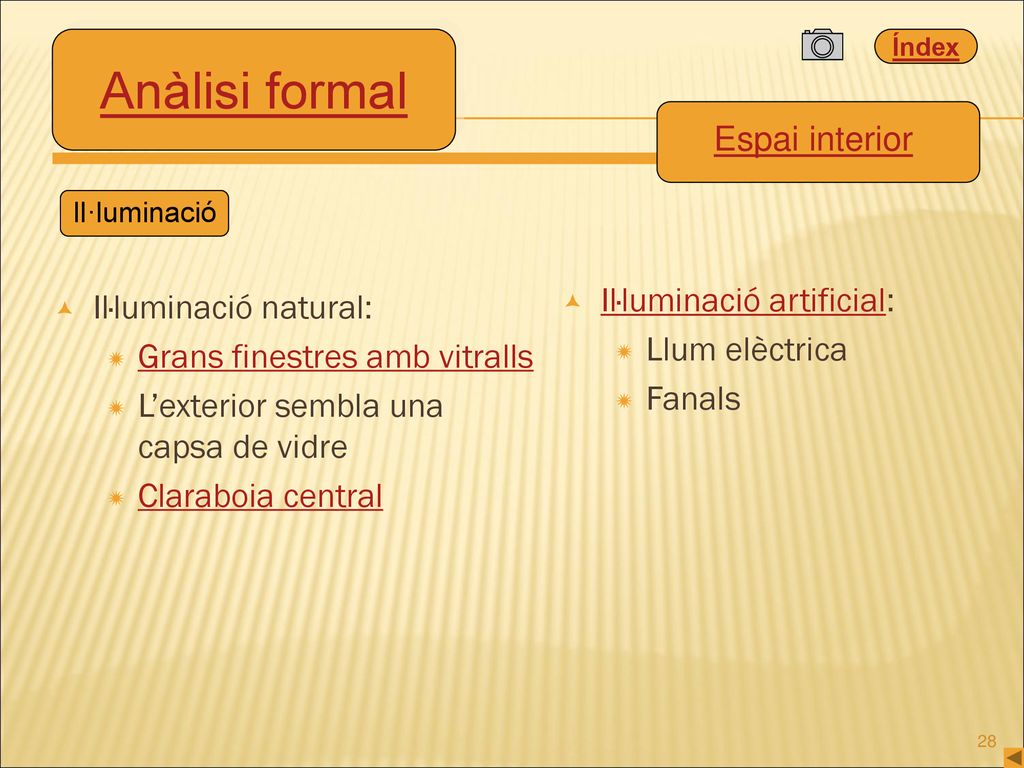 Índex

Anàlisi formal

Espai interior

Il·luminació

Il·luminació natural:
Grans finestres amb vitralls
L'exterior sembla una capsa de vidre
Claraboia central

Il·luminació artificial:
Llum elèctrica
Fanals

28